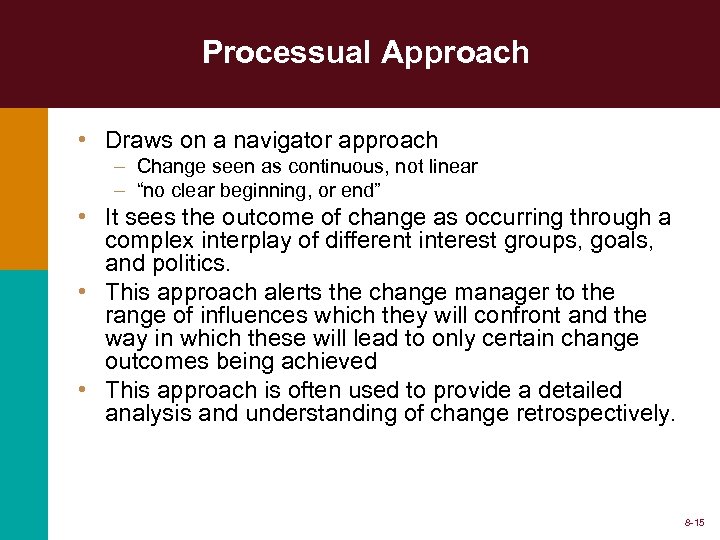 Processual Approach

• Draws on a navigator approach
– Change seen as continuous, not linear
– “no clear beginning, or end”
• It sees the outcome of change as occurring through a complex interplay of different interest groups, goals, and politics.
• This approach alerts the change manager to the range of influences which they will confront and the way in which these will lead to only certain change outcomes being achieved
• This approach is often used to provide a detailed analysis and understanding of change retrospectively.

8-15